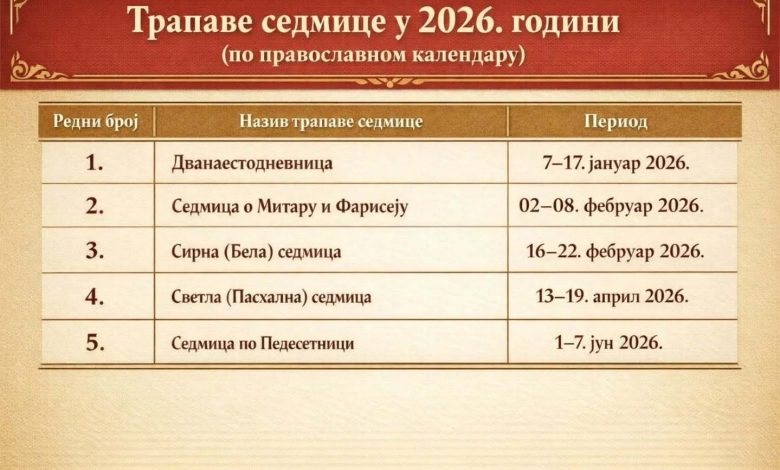 Трапаве седмице у 2026. години
(по православном календару)

| Редни број | Назив трапаве седмице | Период |
|---|---|---|
| 1. | Дванаестодневница | 7–17. јануар 2026. |
| 2. | Седмица о Митару и Фарисеју | 02–08. фебруар 2026. |
| 3. | Сирна (Бела) седмица | 16–22. фебруар 2026. |
| 4. | Светла (Пасхална) седмица | 13–19. април 2026. |
| 5. | Седмица по Педесетници | 1–7. јун 2026. |